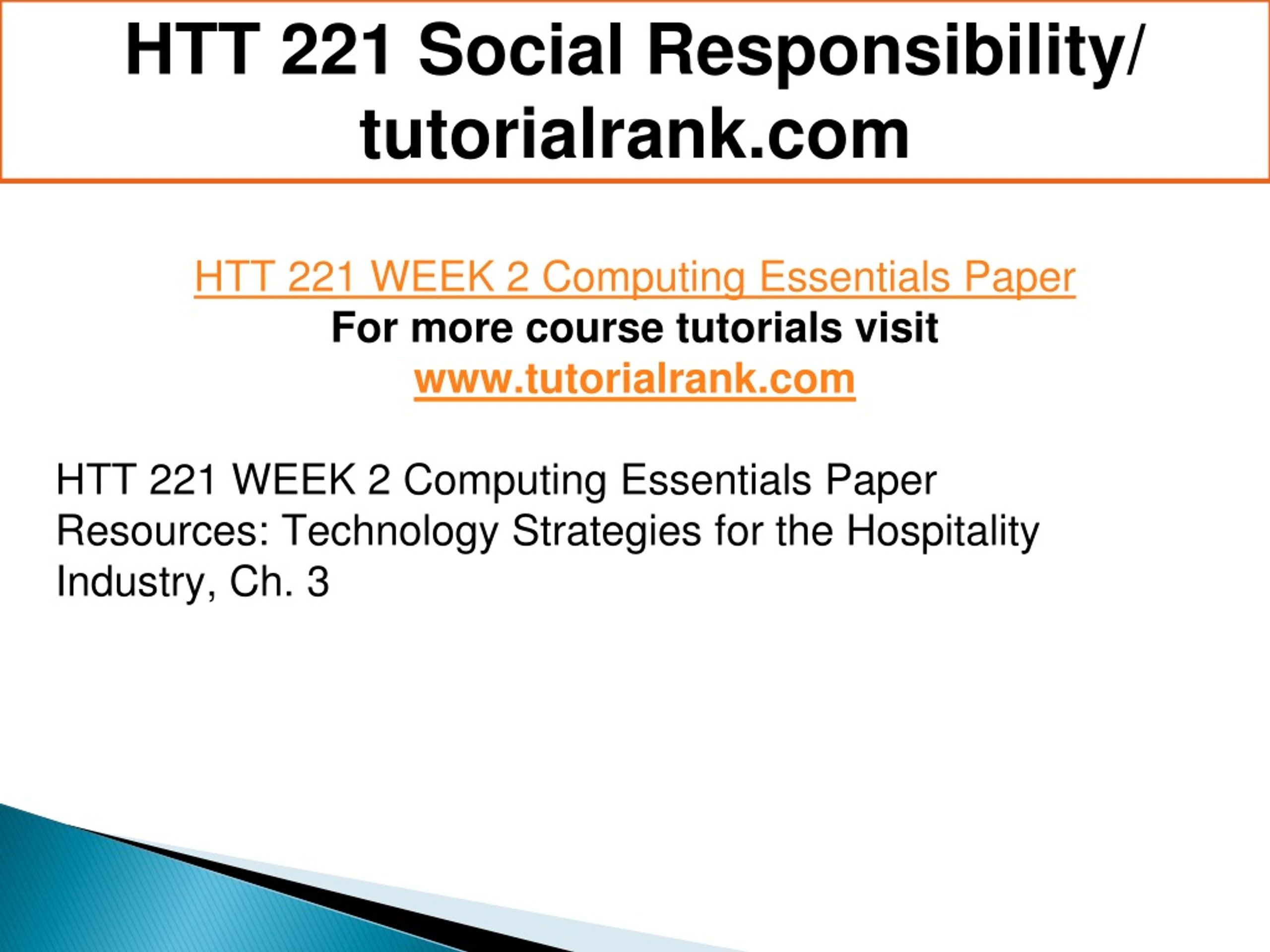 HTT 221 Social Responsibility/ tutorialrank.com

HTT 221 WEEK 2 Computing Essentials Paper
For more course tutorials visit
www.tutorialrank.com

HTT 221 WEEK 2 Computing Essentials Paper
Resources: Technology Strategies for the Hospitality Industry, Ch. 3